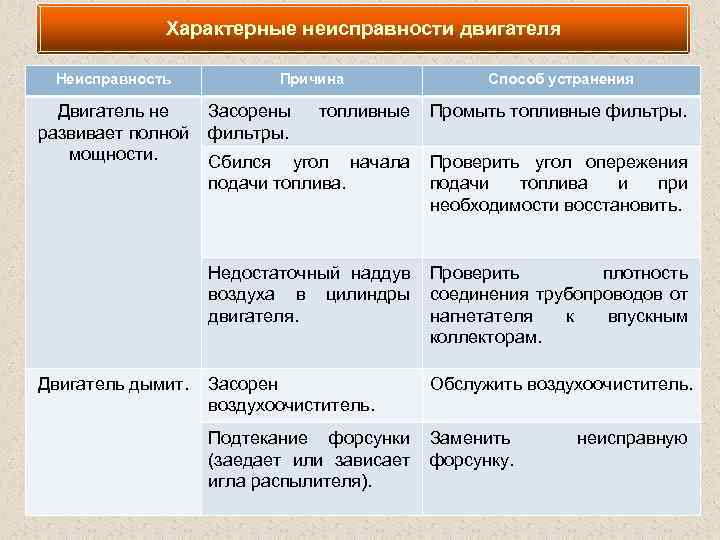 Характерные неисправности двигателя

| Неисправность | Причина | Способ устранения |
|---|---|---|
| Двигатель не развивает полной мощности. | Засорены топливные фильтры. | Промыть топливные фильтры. |
| | Сбился угол начала подачи топлива. | Проверить угол опережения подачи топлива и при необходимости восстановить. |
| | Недостаточный наддув воздуха в цилиндры двигателя. | Проверить плотность соединения трубопроводов от нагнетателя к впускным коллекторам. |
| Двигатель дымит. | Засорен воздухоочиститель. | Обслужить воздухоочиститель. |
| | Подтекание форсунки (заедает или зависает игла распылителя). | Заменить неисправную форсунку. |